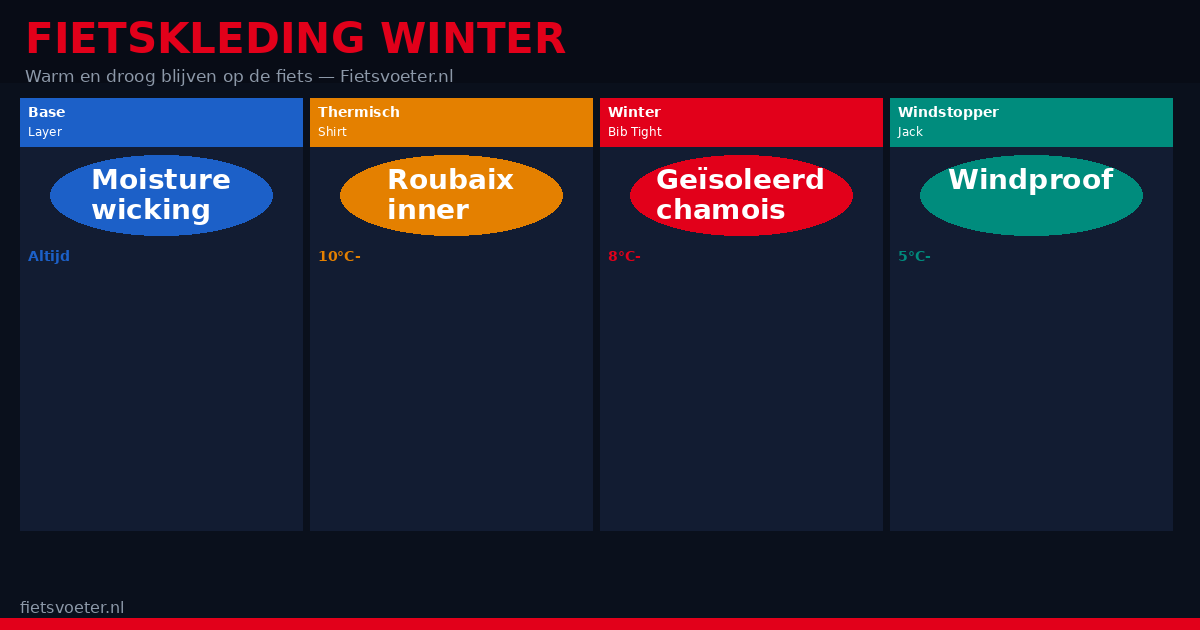 FIETSKLEDING WINTER
Warm en droog blijven op de fiets — Fietsvoeter.nl

Base
Layer
Moisture wicking
Altijd

Thermisch
Shirt
Roubaix inner
10°C-

Winter
Bib Tight
Geïsoleerd chamois
8°C-

Windstopper
Jack
Windproof
5°C-

fietsvoeter.nl